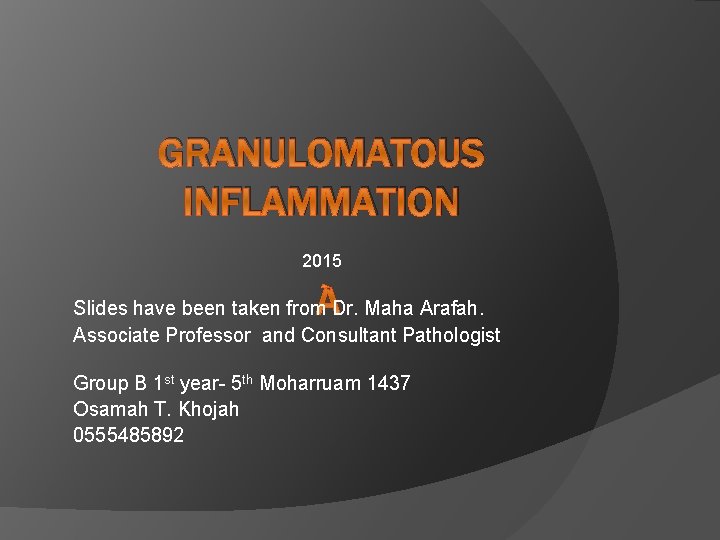 GRANULOMATOUS INFLAMMATION

2015

A

Slides have been taken from Dr. Maha Arafah.
Associate Professor and Consultant Pathologist

Group B 1$^{st}$ year- 5$^{th}$ Moharruam 1437
Osamah T. Khojah
0555485892